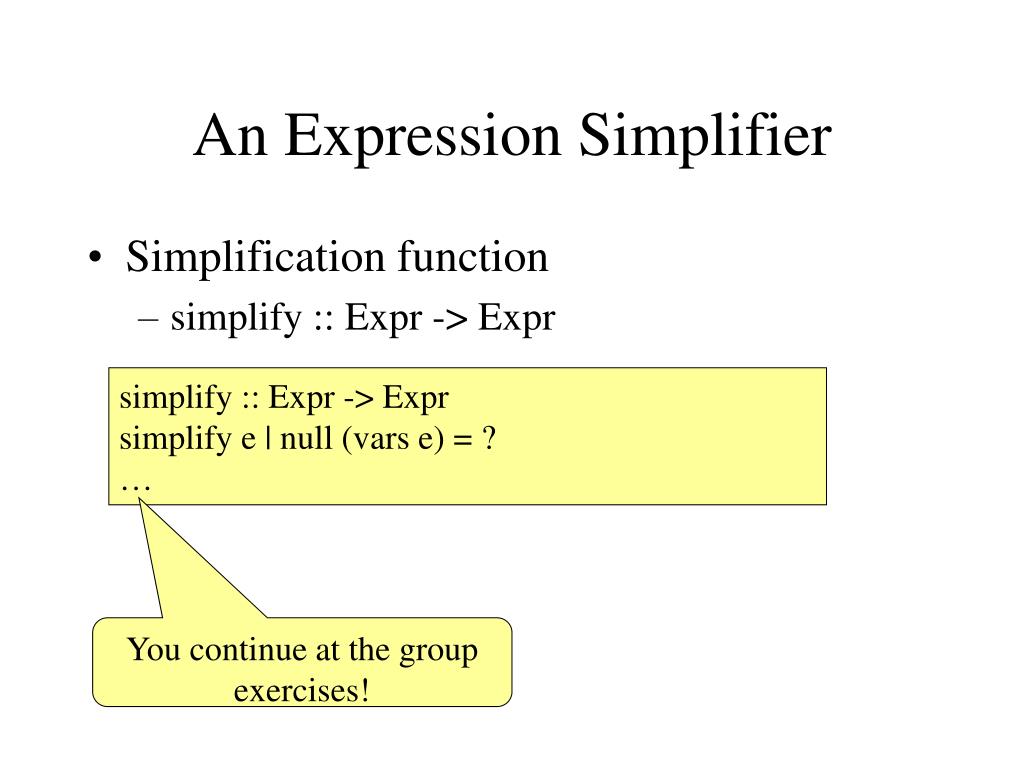 An Expression Simplifier

• Simplification function
– simplify :: Expr -> Expr

simplify :: Expr -> Expr
simplify e | null (vars e) = ?
…

You continue at the group exercises!